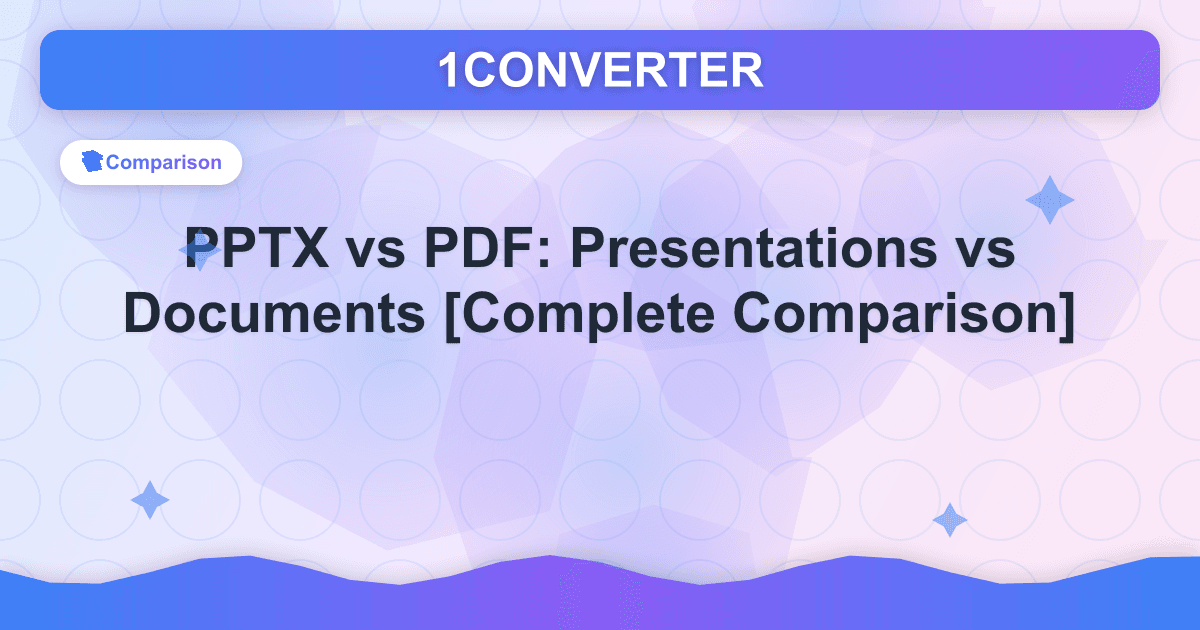 1CONVERTER

Comparison

PPTX vs PDF: Presentations vs Documents [Complete Comparison]